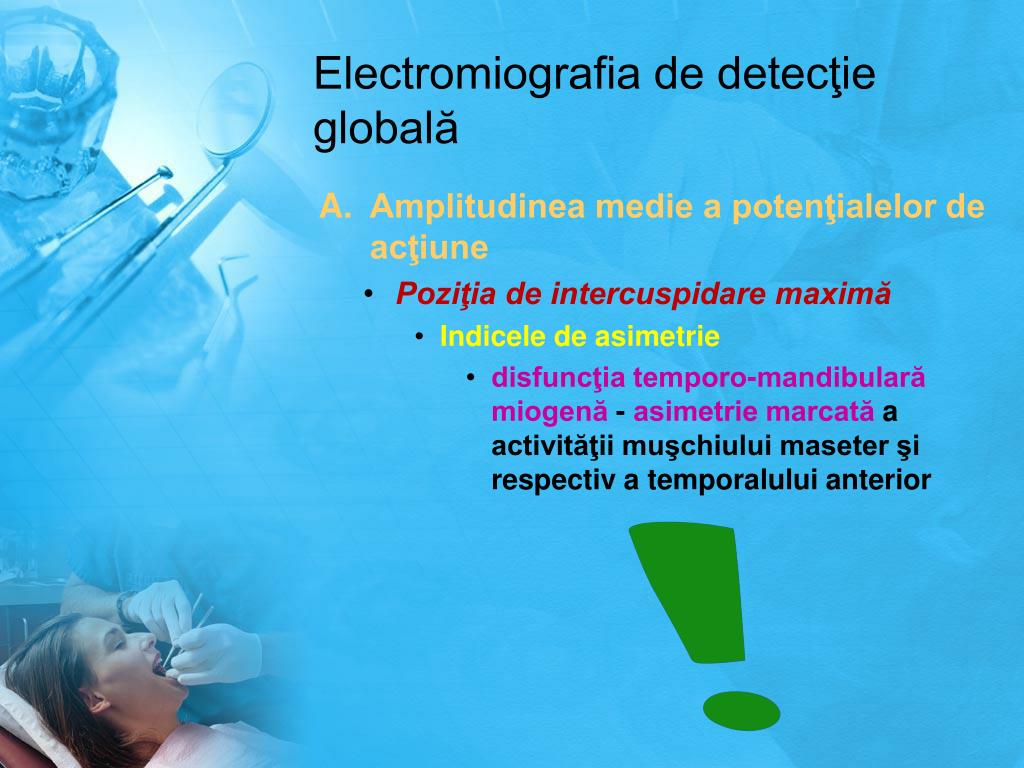 Electromiografia de detecţie globală

A. Amplitudinea medie a potenţialelor de acţiune

• Poziţia de intercuspidare maximă

• Indicele de asimetrie

• disfuncţia temporo-mandibulară miogenă - asimetrie marcată a activităţii muşchiului maseter şi respectiv a temporalului anterior

!